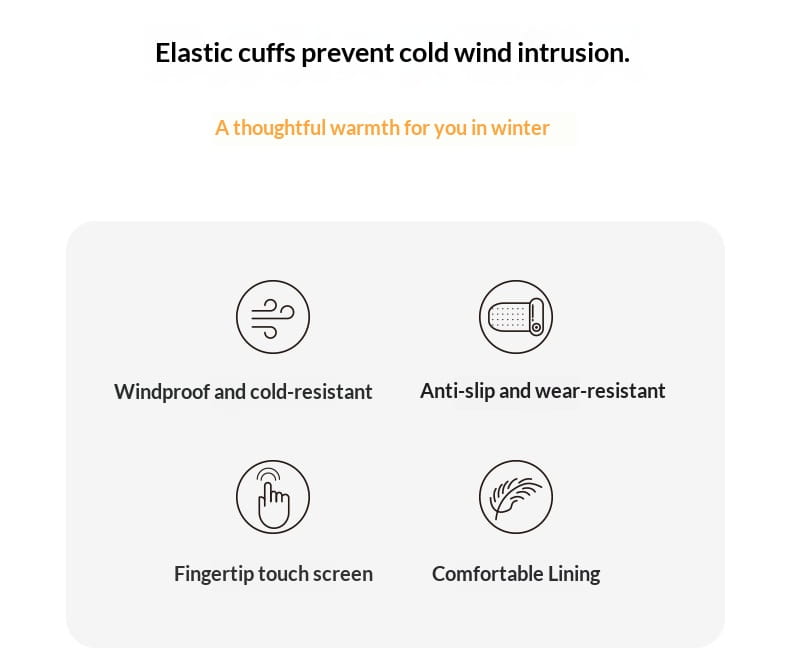 Elastic cuffs prevent cold wind intrusion.

A thoughtful warmth for you in winter

Windproof and cold-resistant

Anti-slip and wear-resistant

Fingertip touch screen

Comfortable Lining